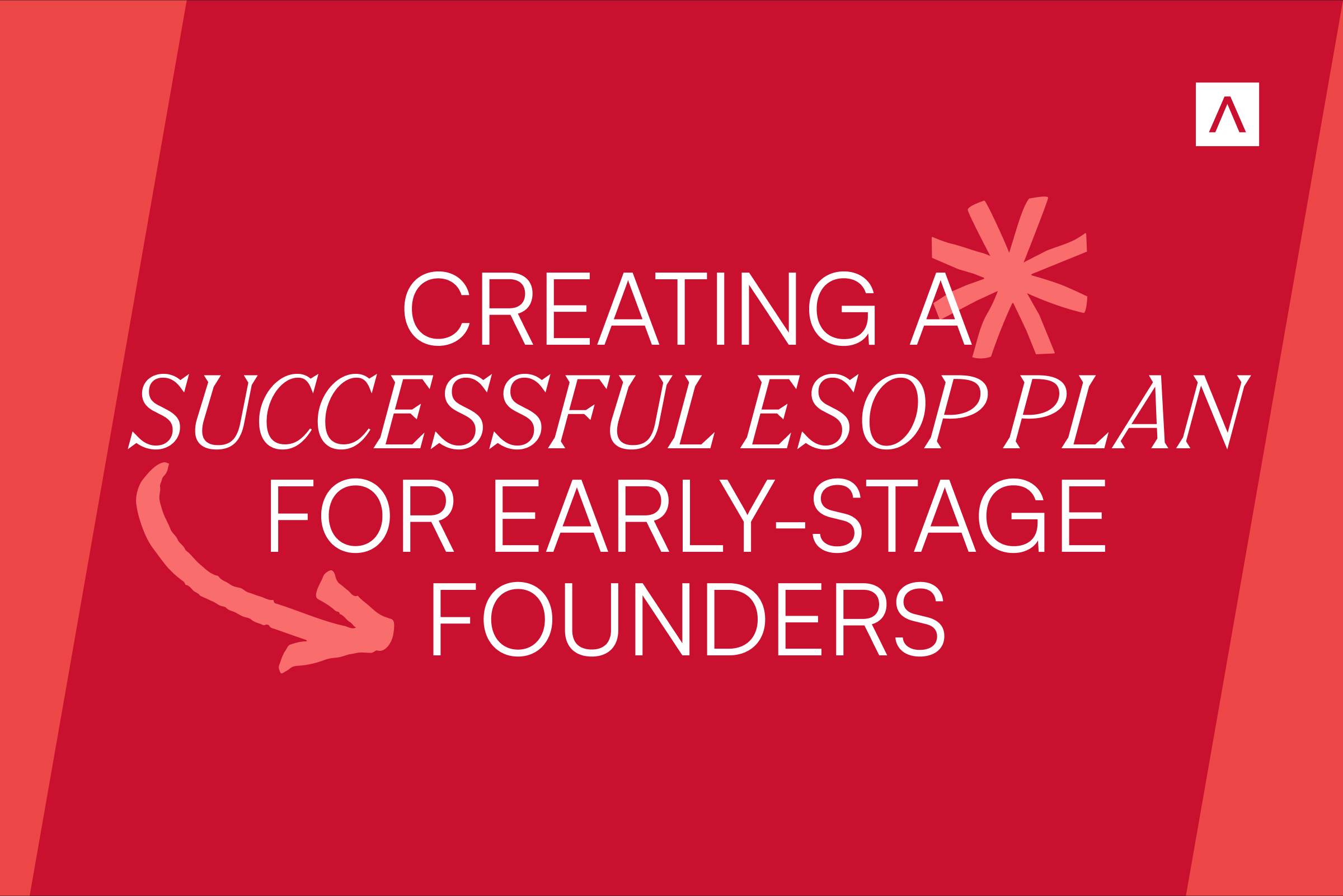 CREATING A SUCCESSFUL ESOP PLAN FOR EARLY-STAGE FOUNDERS